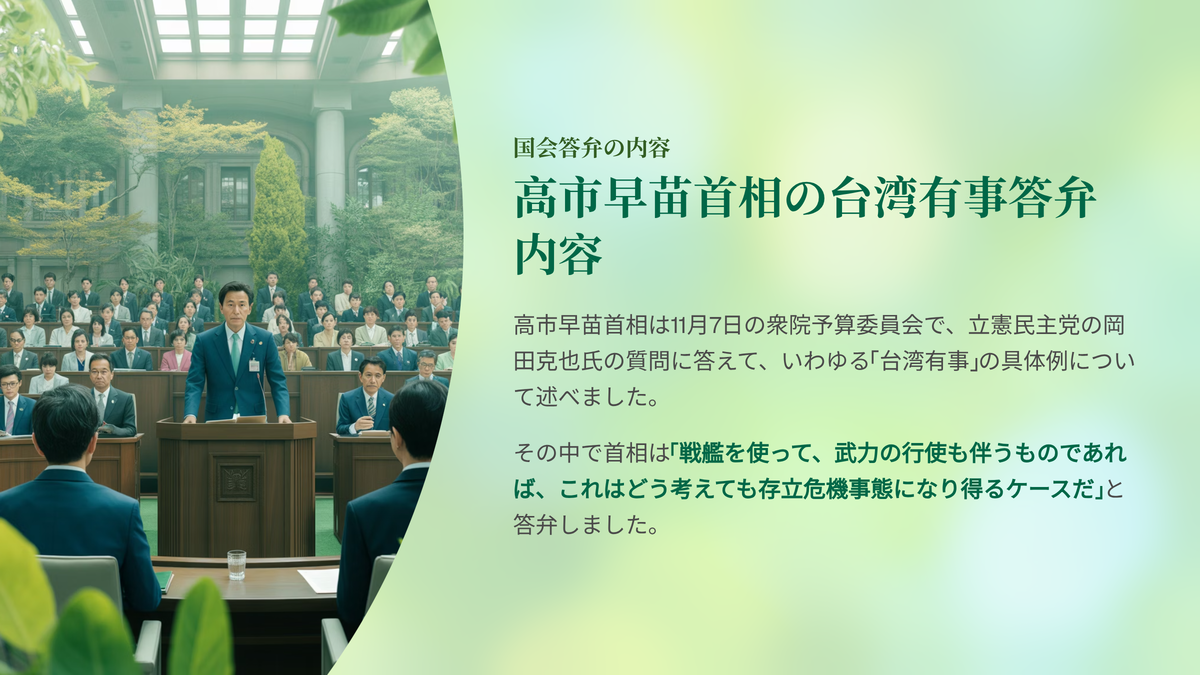 国会答弁の内容

高市早苗首相の台湾有事答弁内容

高市早苗首相は11月7日の衆院予算委員会で、立憲民主党の岡田克也氏の質問に答えて、いわゆる「台湾有事」の具体例について述べました。

その中で首相は「戦艦を使って、武力の行使も伴うものであれば、これはどう考えても存立危機事態になり得るケースだ」と答弁しました。